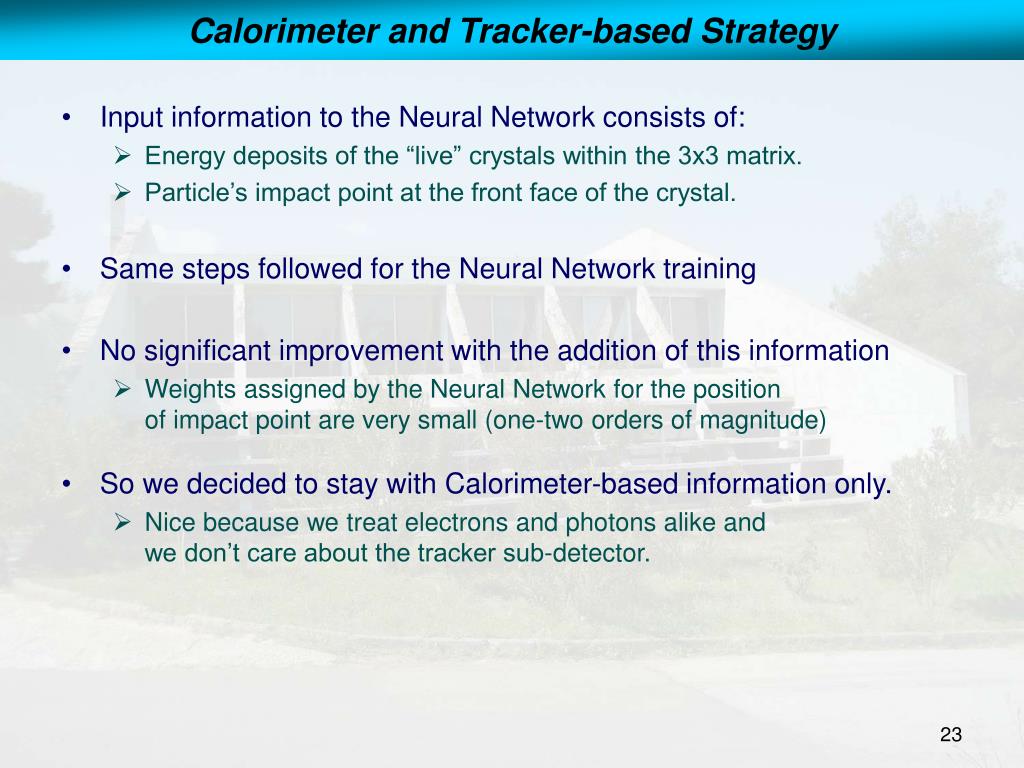 Calorimeter and Tracker-based Strategy

• Input information to the Neural Network consists of:
  ➢ Energy deposits of the “live” crystals within the 3x3 matrix.
  ➢ Particle’s impact point at the front face of the crystal.

• Same steps followed for the Neural Network training

• No significant improvement with the addition of this information
  ➢ Weights assigned by the Neural Network for the position of impact point are very small (one-two orders of magnitude)

• So we decided to stay with Calorimeter-based information only.
  ➢ Nice because we treat electrons and photons alike and we don’t care about the tracker sub-detector.

23